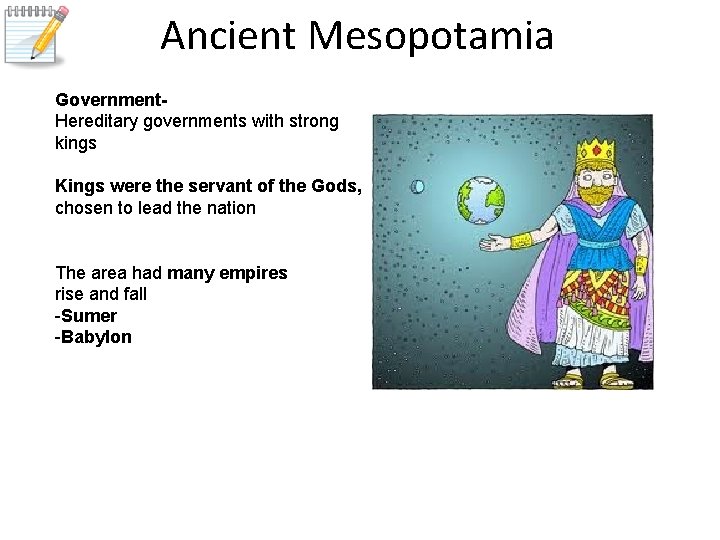 Ancient Mesopotamia

Government-
Hereditary governments with strong kings

Kings were the servant of the Gods, chosen to lead the nation

The area had many empires rise and fall
-Sumer
-Babylon